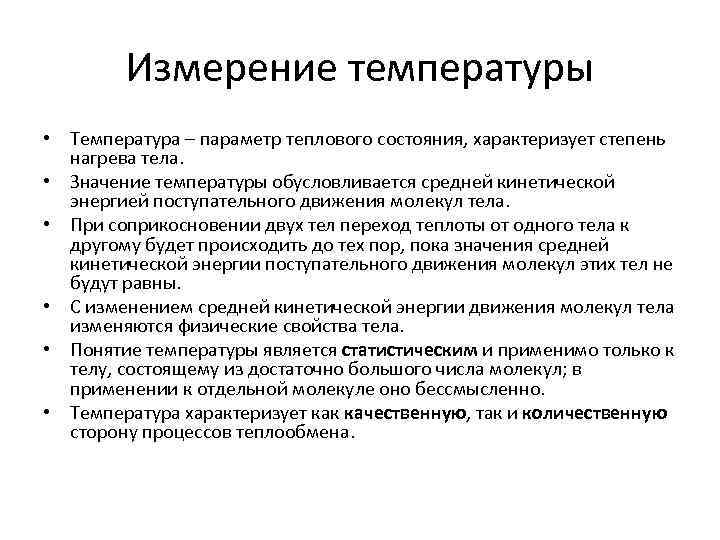 Измерение температуры

• Температура – параметр теплового состояния, характеризует степень нагрева тела.
• Значение температуры обусловливается средней кинетической энергией поступательного движения молекул тела.
• При соприкосновении двух тел переход теплоты от одного тела к другому будет происходить до тех пор, пока значения средней кинетической энергии поступательного движения молекул этих тел не будут равны.
• С изменением средней кинетической энергии движения молекул тела изменяются физические свойства тела.
• Понятие температуры является статистическим и применимо только к телу, состоящему из достаточно большого числа молекул; в применении к отдельной молекуле оно бессмысленно.
• Температура характеризует как качественную, так и количественную сторону процессов теплообмена.